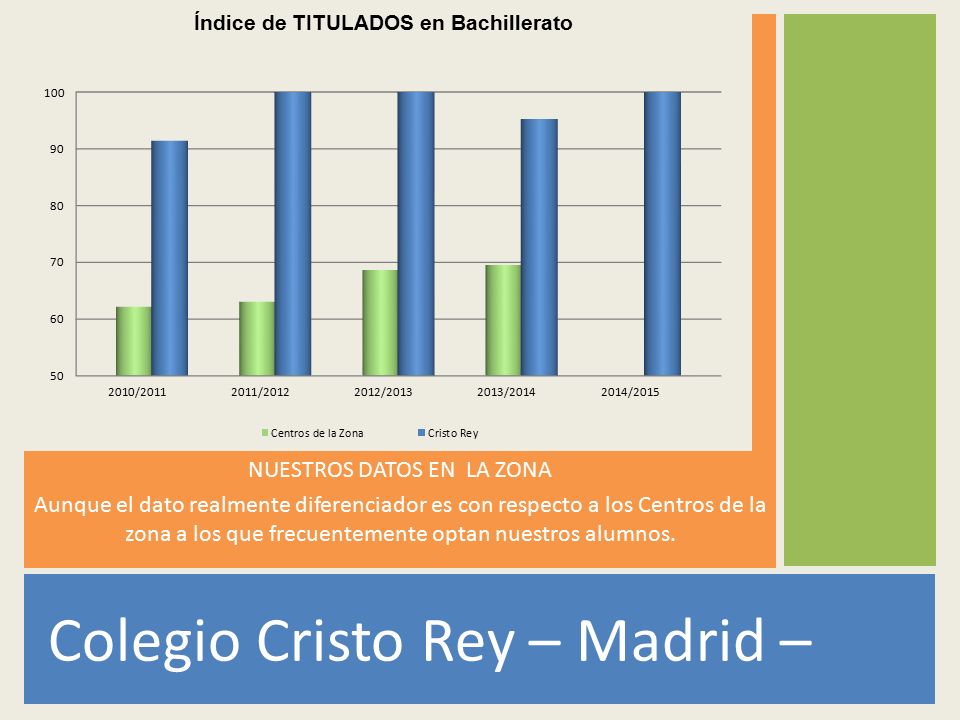 Índice de TITULADOS en Bachillerato

100
90
80
70
60
50

2010/2011
2011/2012
2012/2013
2013/2014
2014/2015

Centros de la Zona
Cristo Rey

NUESTROS DATOS EN LA ZONA

Aunque el dato realmente diferenciador es con respecto a los Centros de la zona a los que frecuentemente optan nuestros alumnos.

Colegio Cristo Rey – Madrid –